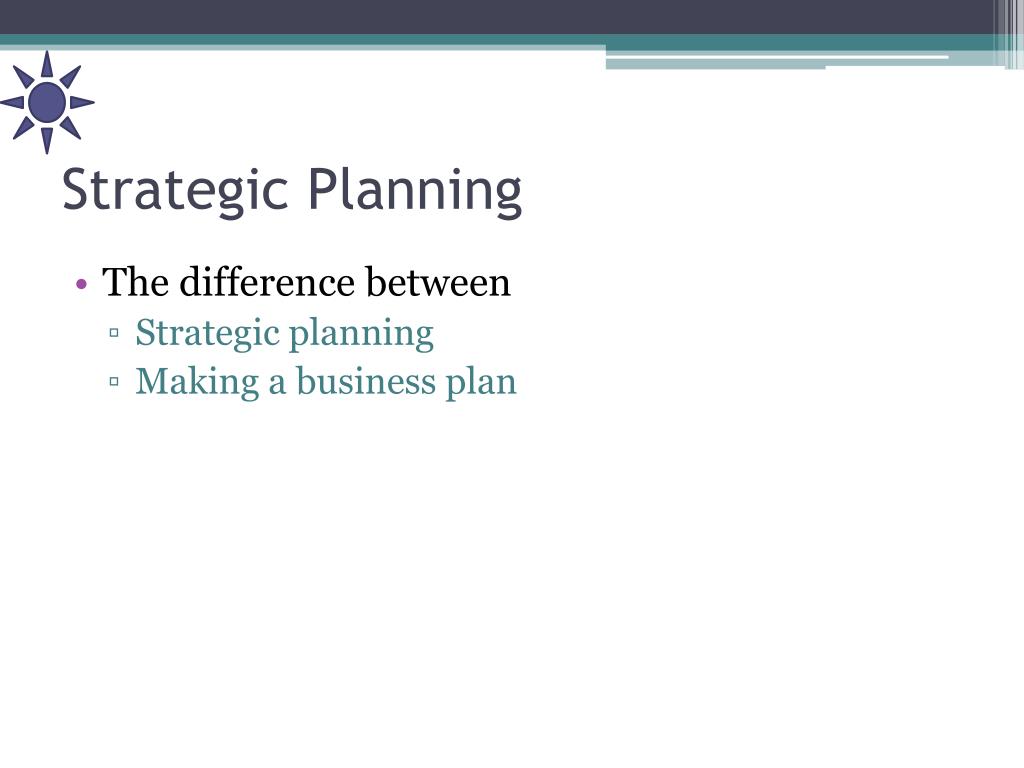 Strategic Planning

• The difference between
▫ Strategic planning
▫ Making a business plan